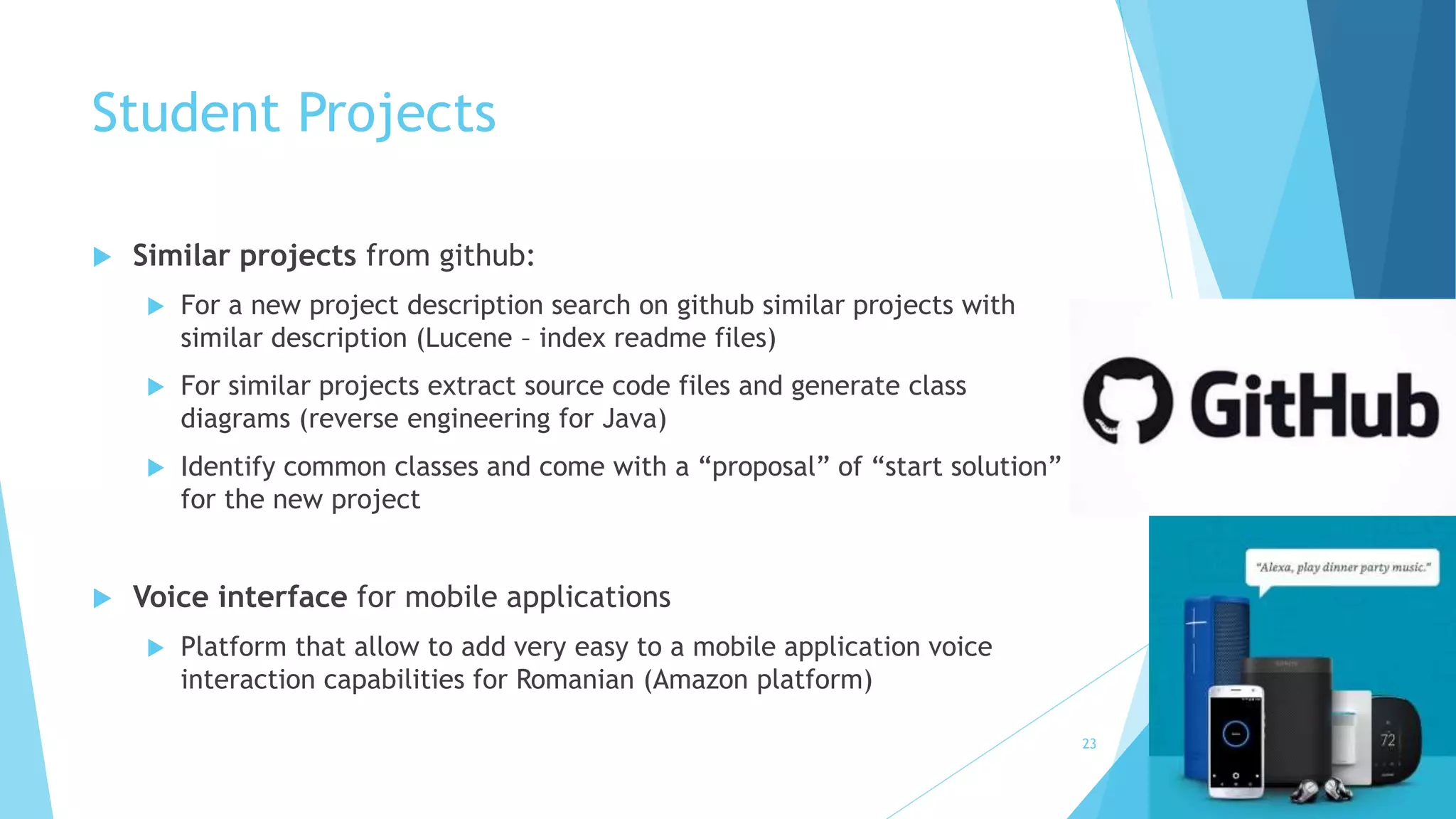 Student Projects

Similar projects from github:

For a new project description search on github similar projects with similar description (Lucene – index readme files)

For similar projects extract source code files and generate class diagrams (reverse engineering for Java)

Identify common classes and come with a “proposal” of “start solution” for the new project

Voice interface for mobile applications

Platform that allow to add very easy to a mobile application voice interaction capabilities for Romanian (Amazon platform)

GitHub

"Alexa, play dinner party music."

72

23